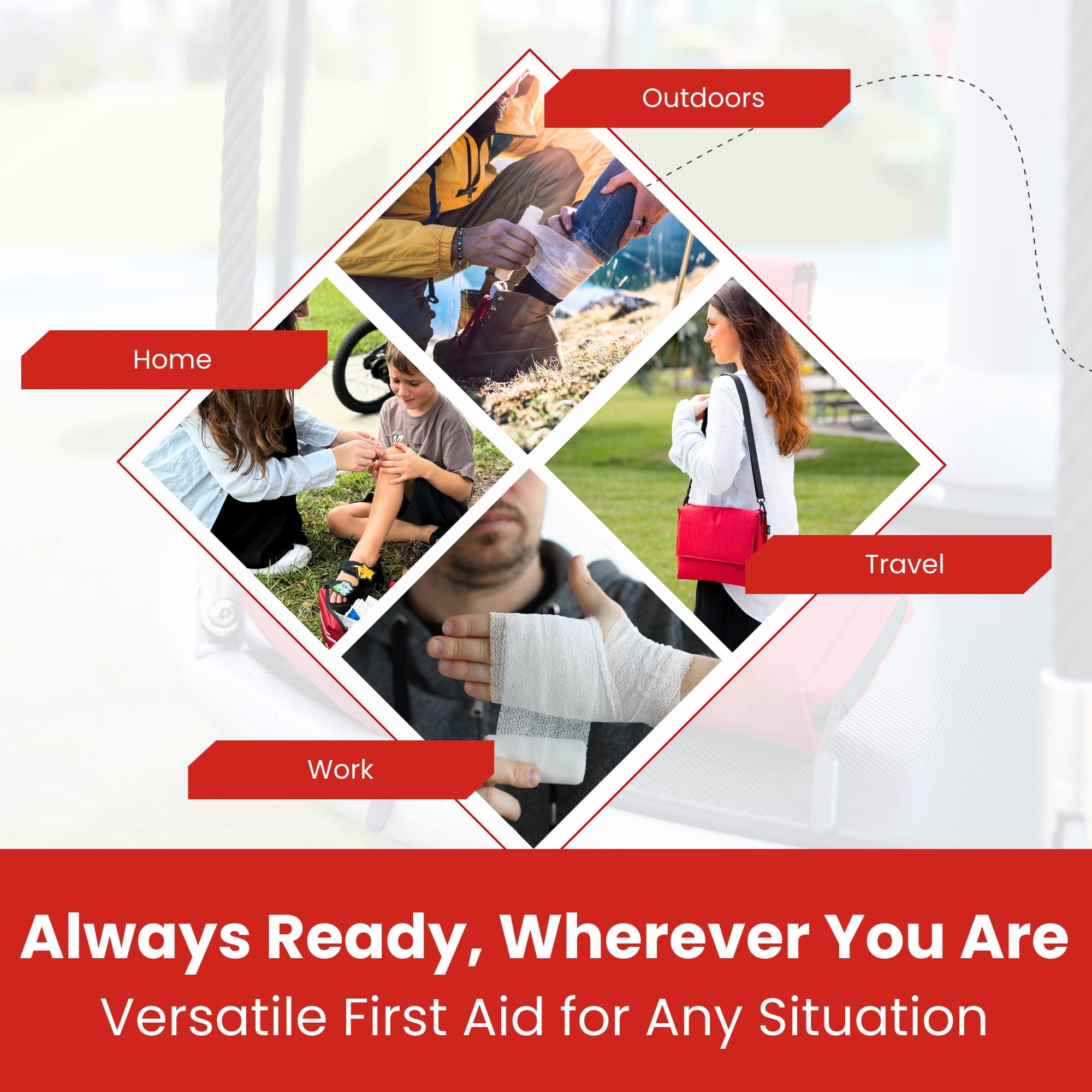 Outdoors

Home

Travel

Work

Always Ready, Wherever You Are

Versatile First Aid for Any Situation